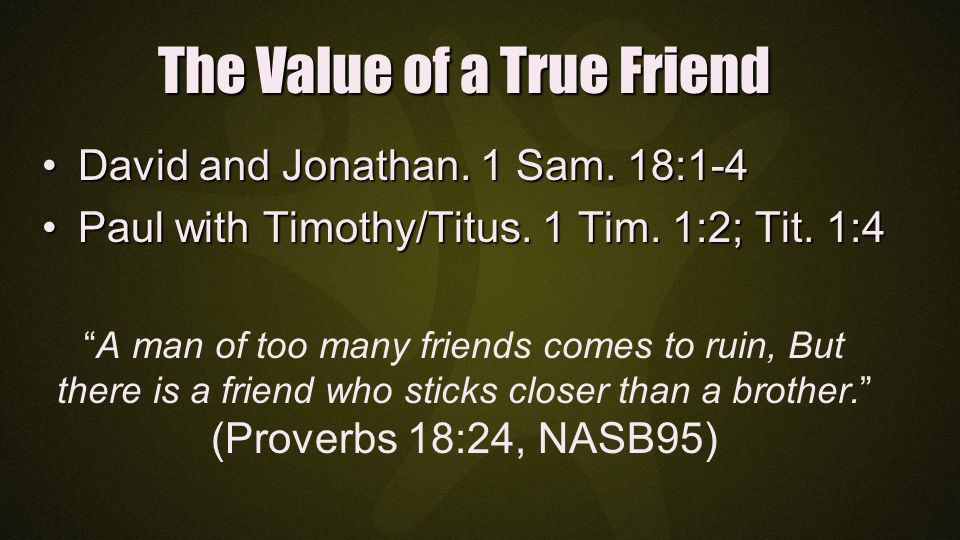 The Value of a True Friend

• David and Jonathan. 1 Sam. 18:1-4
• Paul with Timothy/Titus. 1 Tim. 1:2; Tit. 1:4

“A man of too many friends comes to ruin, But there is a friend who sticks closer than a brother.”
(Proverbs 18:24, NASB95)